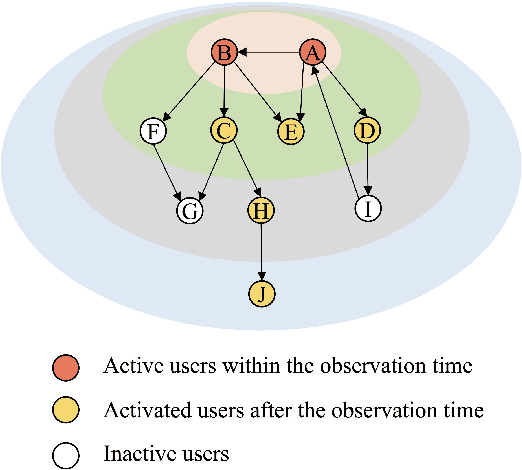 B
A
F
C
E
D
G
H
I
J

Active users within the observation time

Activated users after the observation time

Inactive users